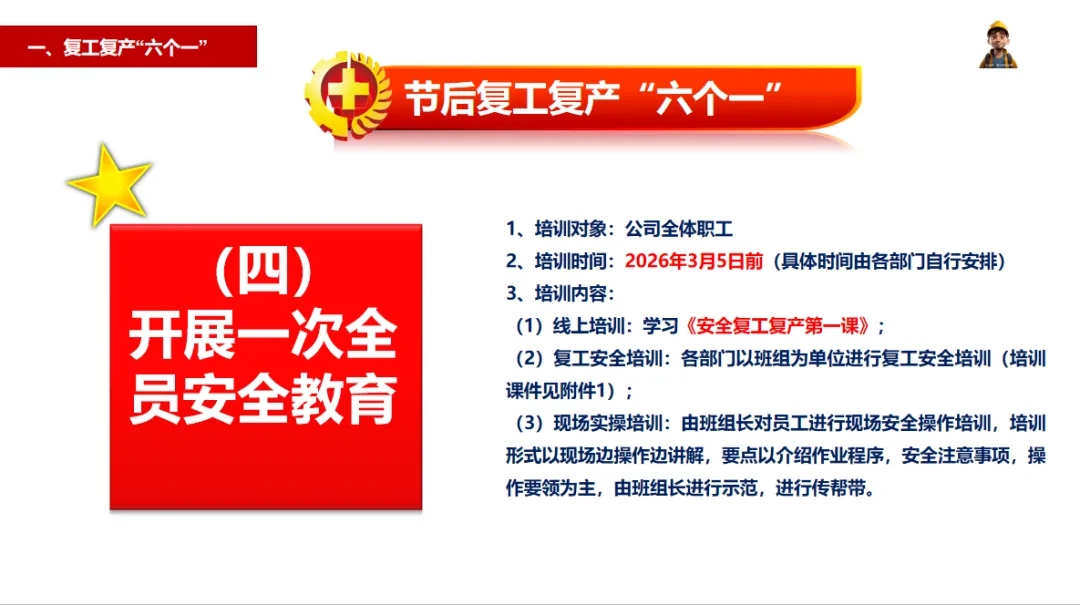 一、复工复产“六个一”

节后复工复产“六个一”

（四）
开展一次全员安全教育

1、培训对象：公司全体职工
2、培训时间：2026年3月5日前（具体时间由各部门自行安排）
3、培训内容：
（1）线上培训：学习《安全复工复产第一课》；
（2）复工安全培训：各部门以班组为单位进行复工安全培训（培训课件见附件1）；
（3）现场实操培训：由班组长对员工进行现场安全操作培训，培训形式以现场边操作边讲解，要点以介绍作业程序，安全注意事项，操作要领为主，由班组长进行示范，进行传帮带。